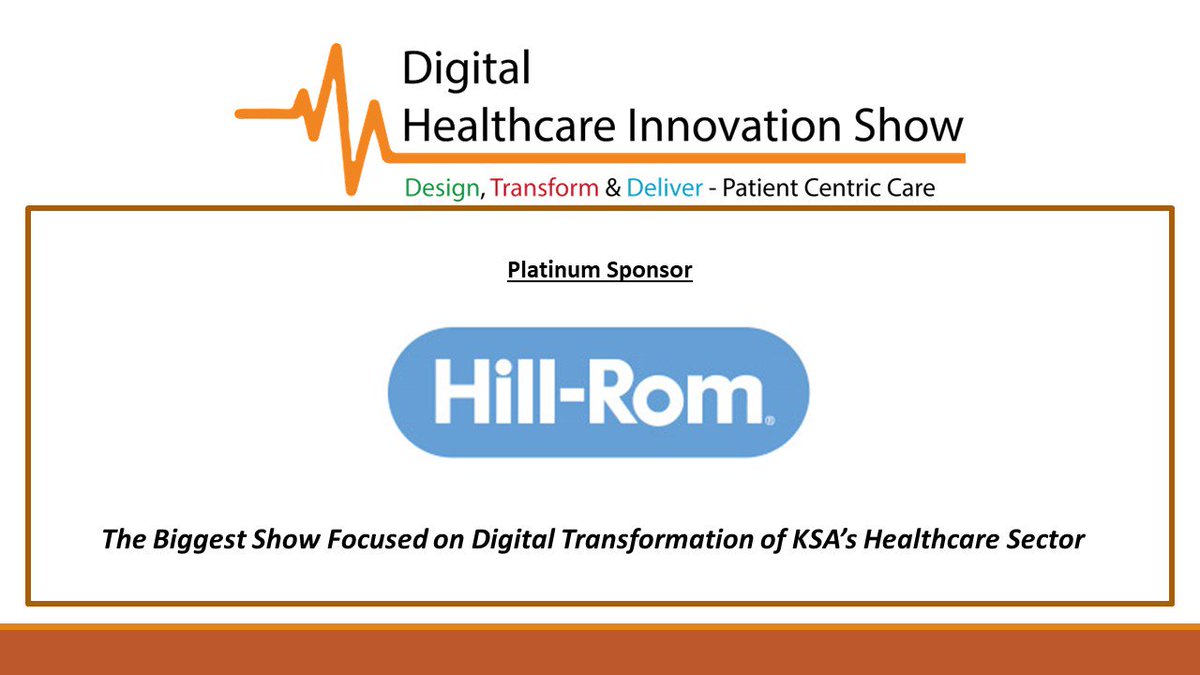 Digital
Healthcare Innovation Show

Design, Transform & Deliver - Patient Centric Care

Platinum Sponsor

Hill-Rom®

The Biggest Show Focused on Digital Transformation of KSA's Healthcare Sector